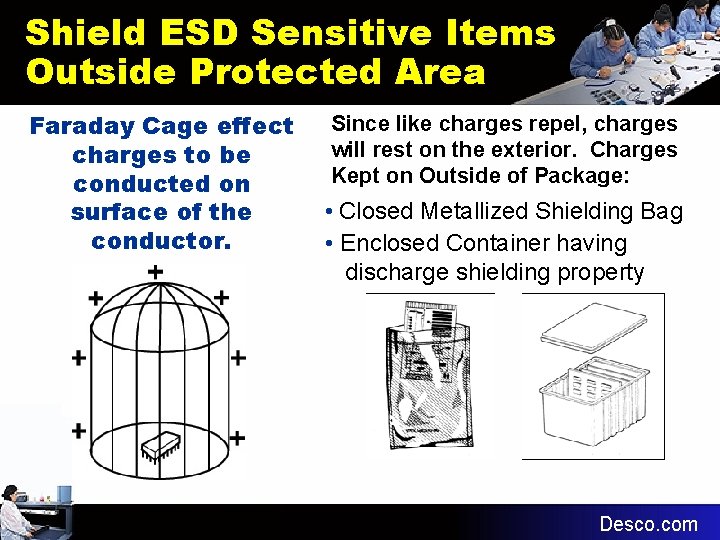 Shield ESD Sensitive Items Outside Protected Area

Faraday Cage effect charges to be conducted on surface of the conductor.

+
+ +
+ +
+ +

Since like charges repel, charges will rest on the exterior. Charges Kept on Outside of Package:

• Closed Metallized Shielding Bag
• Enclosed Container having discharge shielding property

Desco.com